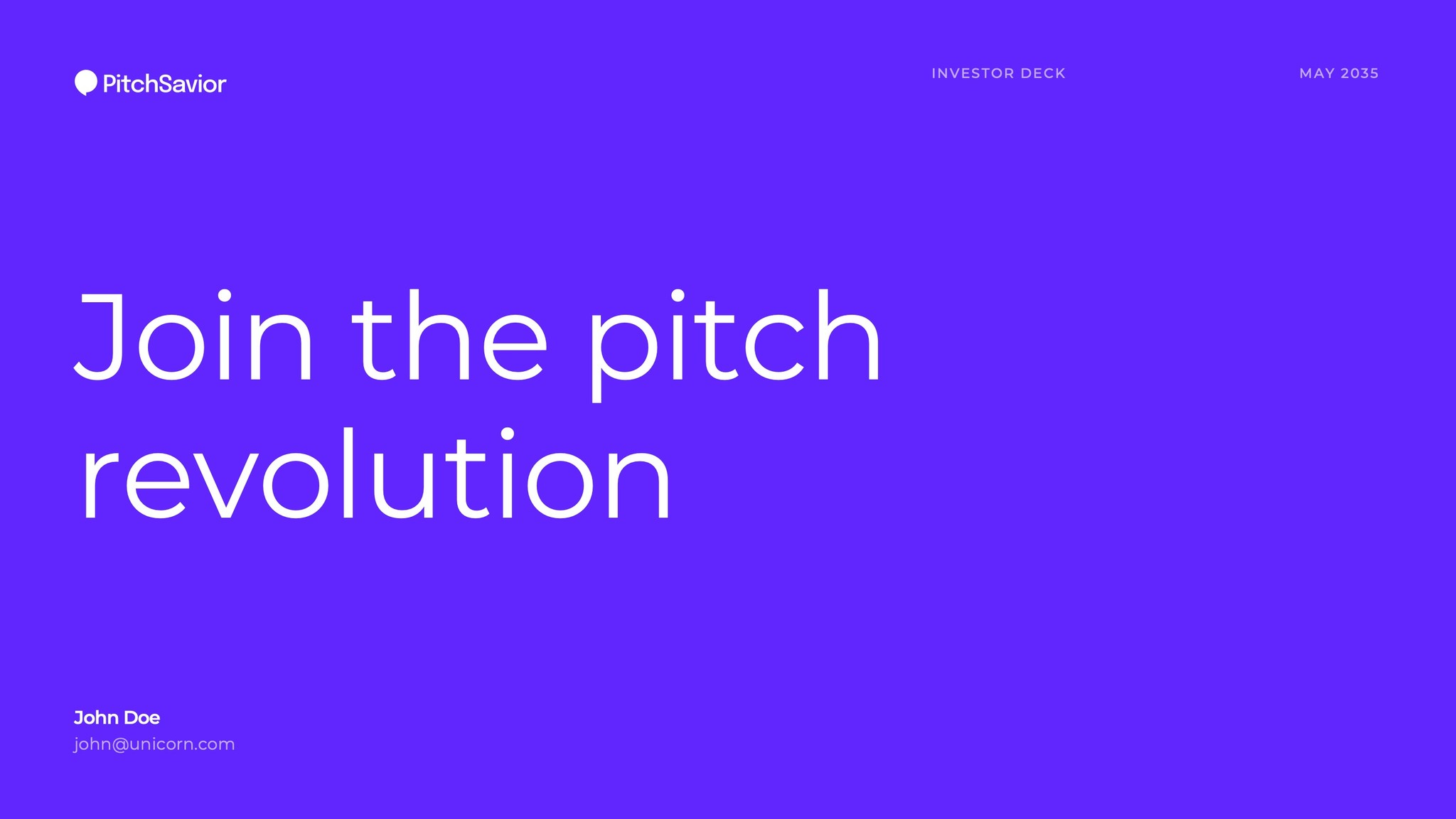 PitchSavior

INVESTOR DECK

MAY 2035

Join the pitch revolution

John Doe
john@unicorn.com